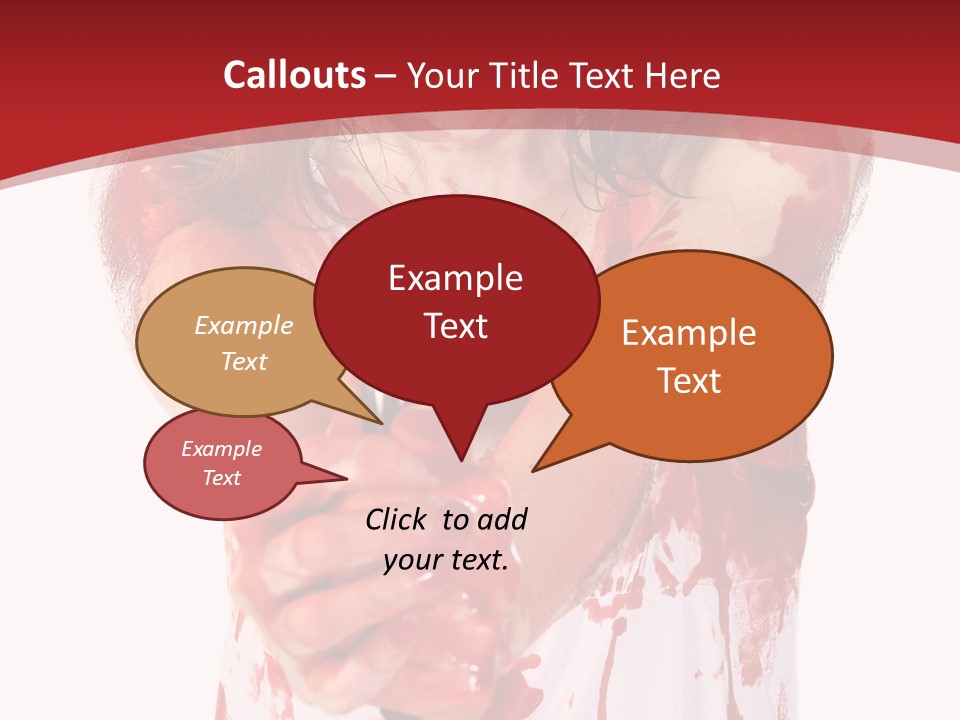 Callouts – Your Title Text Here

Example Text

Example Text

Example Text

Example Text

Click to add your text.